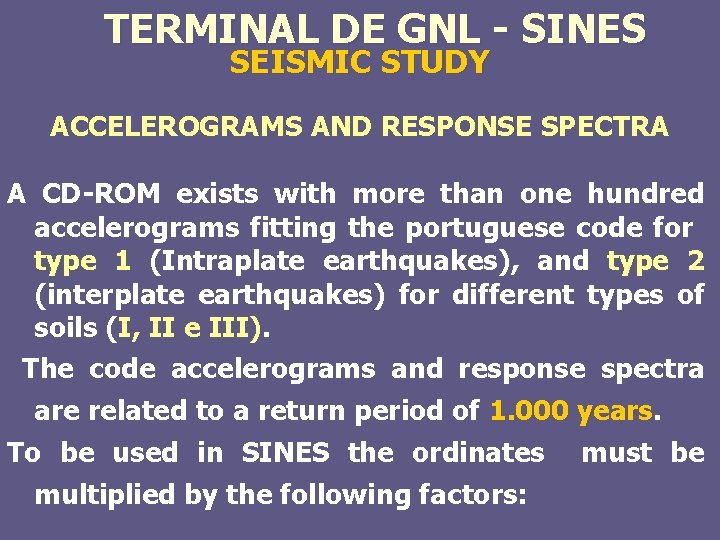 TERMINAL DE GNL - SINES
SEISMIC STUDY

ACCELEROGRAMS AND RESPONSE SPECTRA

A CD-ROM exists with more than one hundred accelerograms fitting the portuguese code for type 1 (Intraplate earthquakes), and type 2 (interplate earthquakes) for different types of soils (I, II e III).

The code accelerograms and response spectra are related to a return period of 1.000 years.

To be used in SINES the ordinates must be multiplied by the following factors: